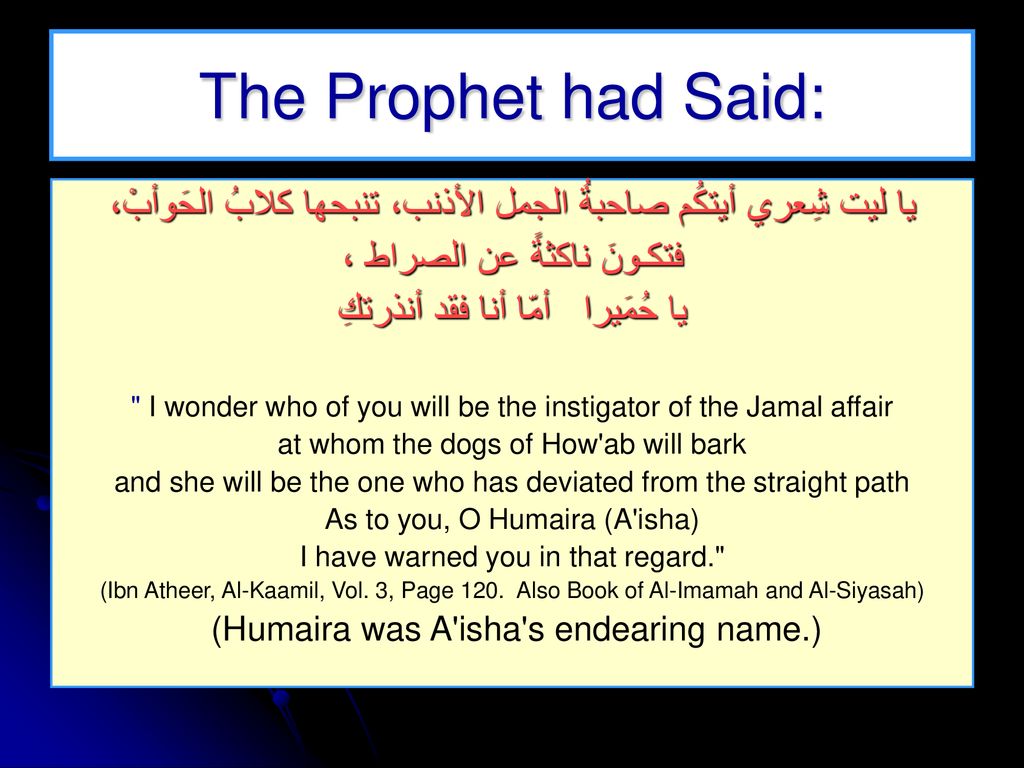 The Prophet had Said:

يا ليت شِعري أيتكُم صاحبةُ الجمل الأذنب، تنبحها كلابُ الحَوأبْ،
فتكونَ ناكثةً عن الصراط ،
يا حُمَيرا أمّا أنا فقد أنذرتكِ

" I wonder who of you will be the instigator of the Jamal affair
at whom the dogs of How'ab will bark
and she will be the one who has deviated from the straight path
As to you, O Humaira (A'isha)
I have warned you in that regard."
(Ibn Atheer, Al-Kaamil, Vol. 3, Page 120. Also Book of Al-Imamah and Al-Siyasah)
(Humaira was A'isha's endearing name.)